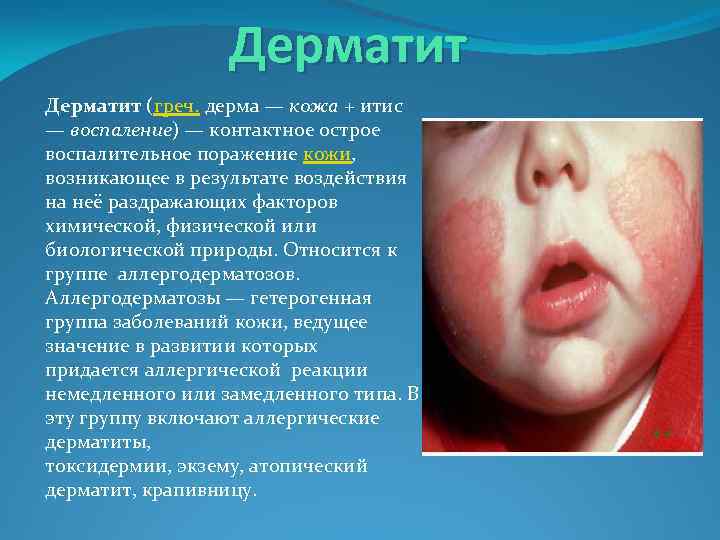 Дерматит

Дерматит (греч. дерма — кожа + итис — воспаление) — контактное острое воспалительное поражение кожи, возникающее в результате воздействия на неё раздражающих факторов химической, физической или биологической природы. Относится к группе аллергодерматозов. Аллергодерматозы — гетерогенная группа заболеваний кожи, ведущее значение в развитии которых придается аллергической реакции немедленного или замедленного типа. В эту группу включают аллергические дерматиты,
токсидермии, экзему, атопический дерматит, крапивницу.